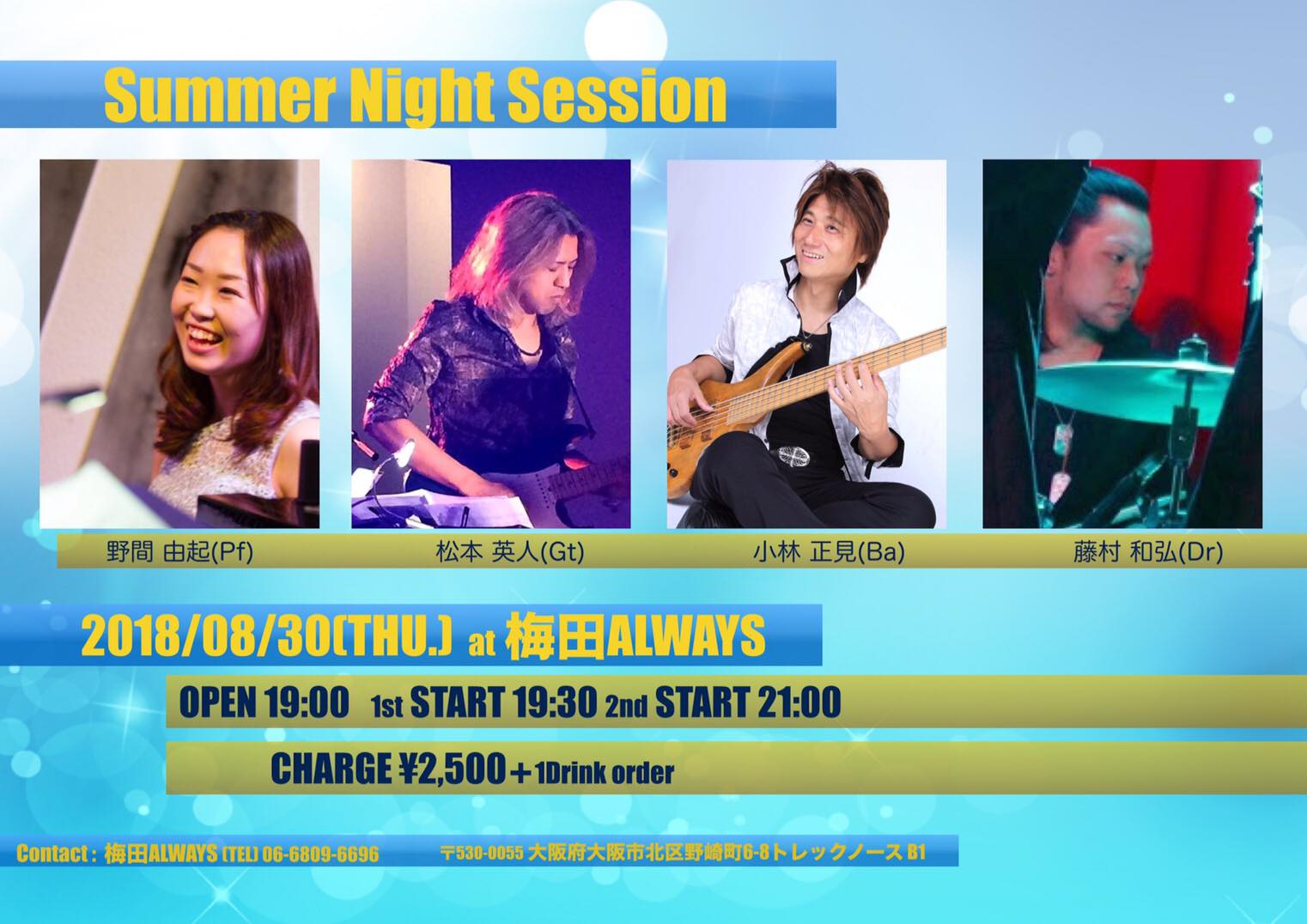 Summer Night Session

野間 由起(Pf)

松本 英人(Gt)

小林 正見(Ba)

藤村 和弘(Dr)

2018/08/30(THU.) at 梅田ALWAYS

OPEN 19:00 1st START 19:30 2nd START 21:00

CHARGE ¥2,500＋1Drink order

Contact : 梅田ALWAYS (TEL) 06-6809-6696 〒530-0055 大阪府大阪市北区野崎町6-8トレックノース B1